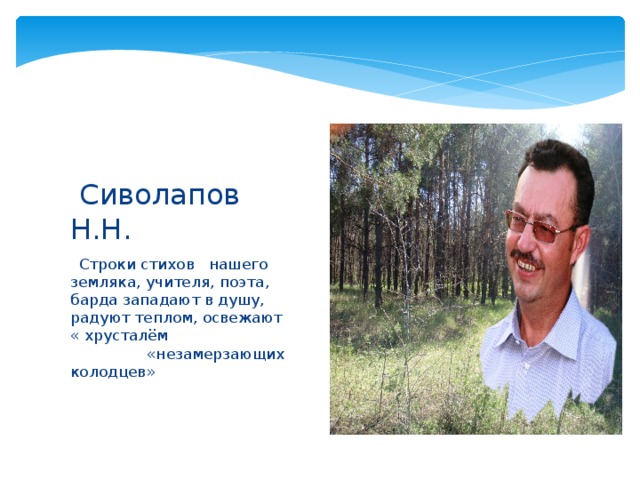 Сиволапов Н.Н.

Строки стихов нашего земляка, учителя, поэта, барда западают в душу, радуют теплом, освежают « хрусталём «незамерзающих колодцев»